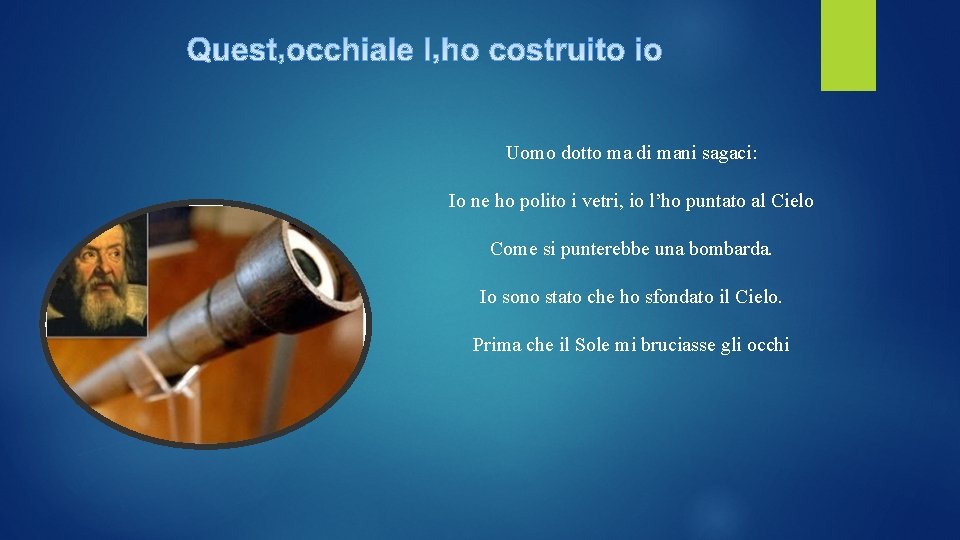 Quest,occhiale l,ho costruito io

Uomo dotto ma di mani sagaci:

Io ne ho polito i vetri, io l’ho puntato al Cielo

Come si punterebbe una bombarda.

Io sono stato che ho sfondato il Cielo.

Prima che il Sole mi bruciasse gli occhi